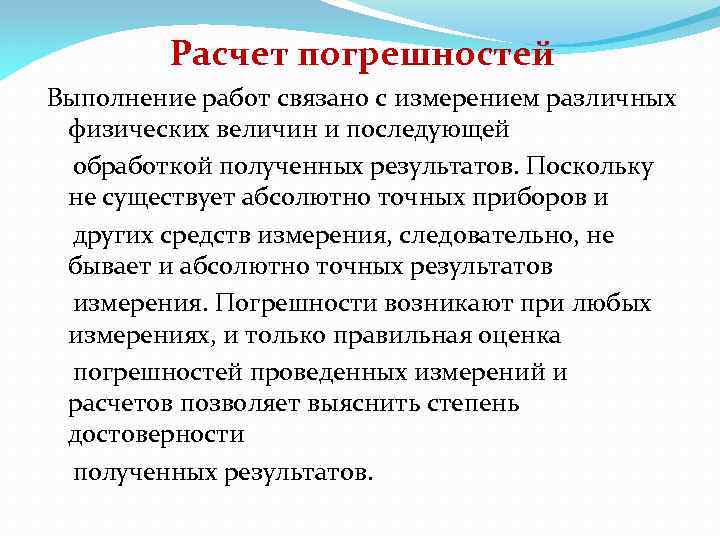 Расчет погрешностей

Выполнение работ связано с измерением различных физических величин и последующей

обработкой полученных результатов. Поскольку не существует абсолютно точных приборов и

других средств измерения, следовательно, не бывает и абсолютно точных результатов

измерения. Погрешности возникают при любых измерениях, и только правильная оценка

погрешностей проведенных измерений и расчетов позволяет выяснить степень достоверности

полученных результатов.